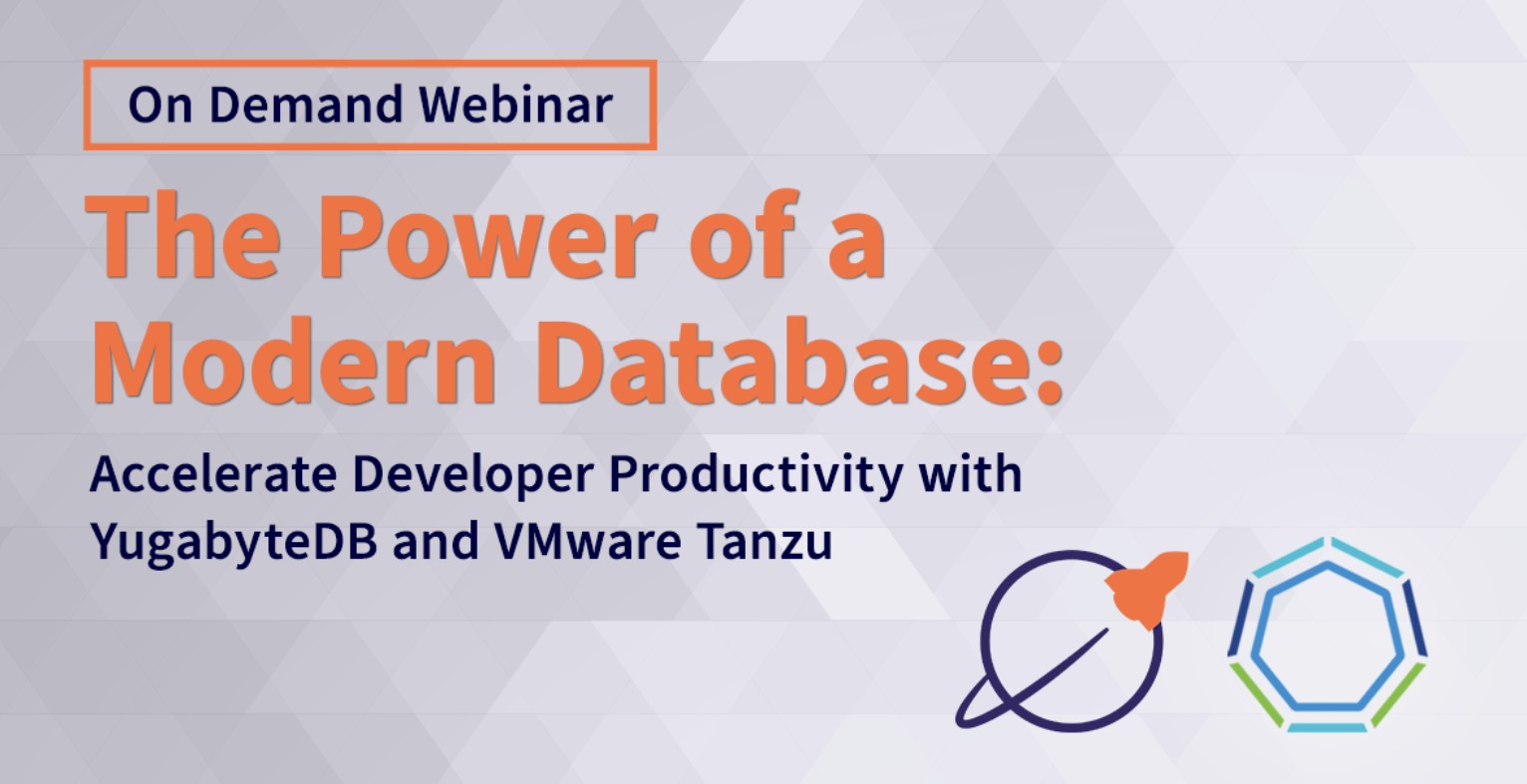 On Demand Webinar

The Power of a Modern Database:

Accelerate Developer Productivity with YugabyteDB and VMware Tanzu